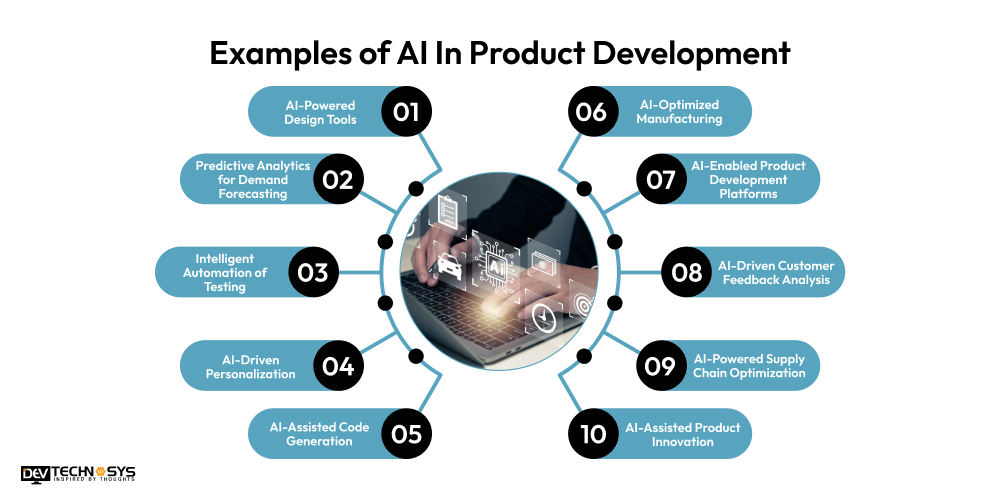 Examples of AI In Product Development

AI-Powered Design Tools 01

Predictive Analytics for Demand Forecasting 02

Intelligent Automation of Testing 03

AI-Driven Personalization 04

AI-Assisted Code Generation 05

06 AI-Optimized Manufacturing

07 AI-Enabled Product Development Platforms

08 AI-Driven Customer Feedback Analysis

09 AI-Powered Supply Chain Optimization

10 AI-Assisted Product Innovation

AI

DEV TECHNOSYS INSPIRED BY THOUGHTS